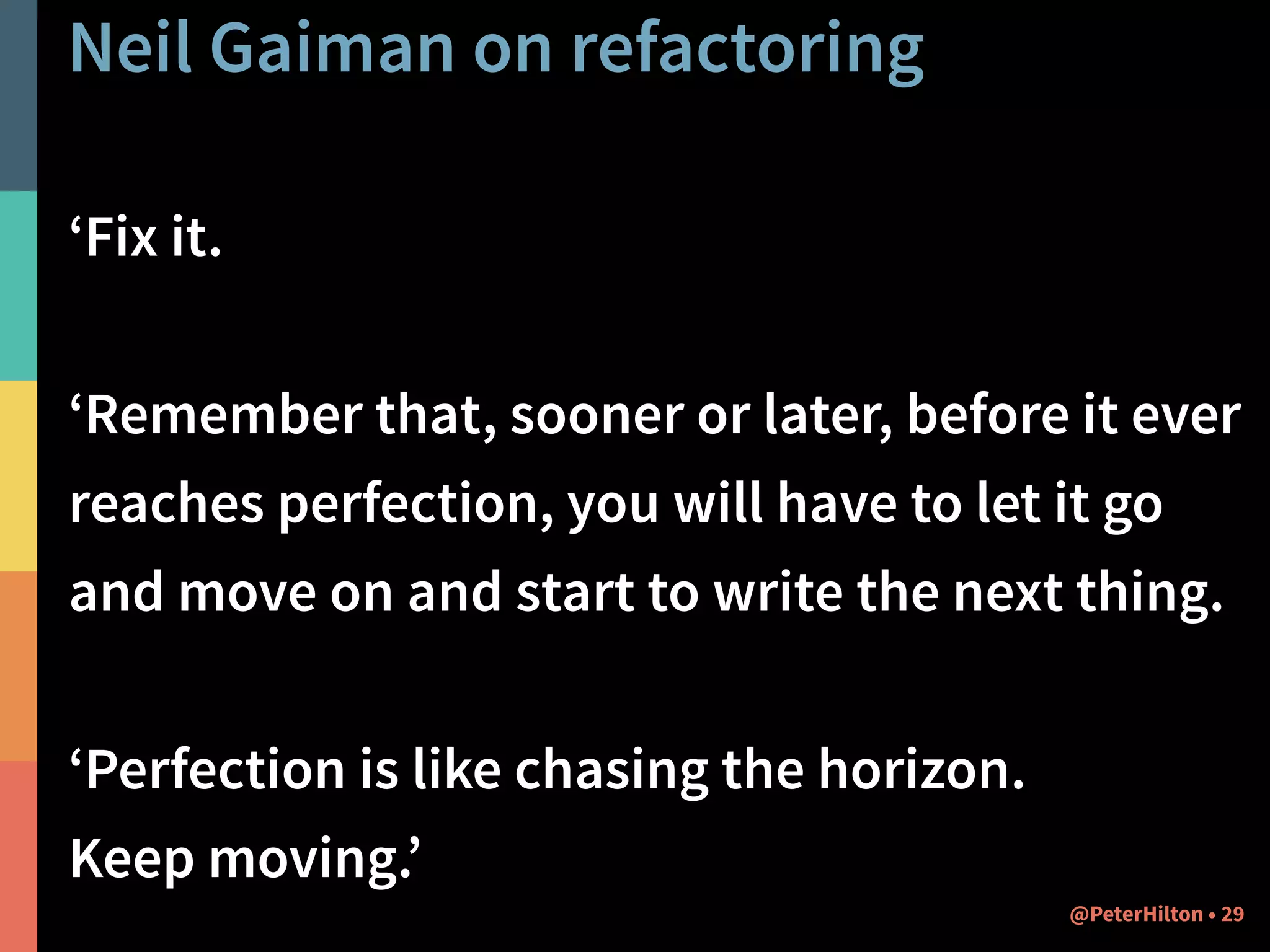 Neil Gaiman on refactoring

‘Fix it.

‘Remember that, sooner or later, before it ever reaches perfection, you will have to let it go and move on and start to write the next thing.

‘Perfection is like chasing the horizon. Keep moving.’

@PeterHilton • 29